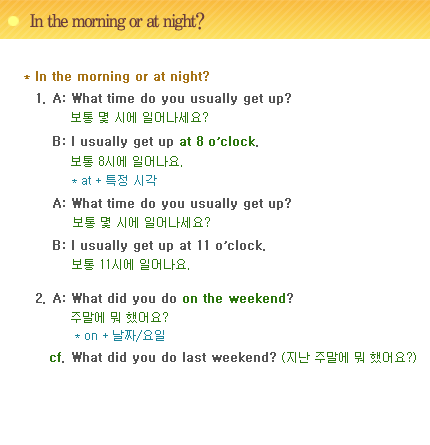 In the morning or at night?

* In the morning or at night?

1. A: What time do you usually get up?
보통 몇 시에 일어나세요?

B: I usually get up at 8 o'clock.
보통 8시에 일어나요.
* at + 특정 시각

A: What time do you usually get up?
보통 몇 시에 일어나세요?

B: I usually get up at 11 o'clock.
보통 11시에 일어나요.

2. A: What did you do on the weekend?
주말에 뭐 했어요?
* on + 날짜/요일

cf. What did you do last weekend? (지난 주말에 뭐 했어요?)